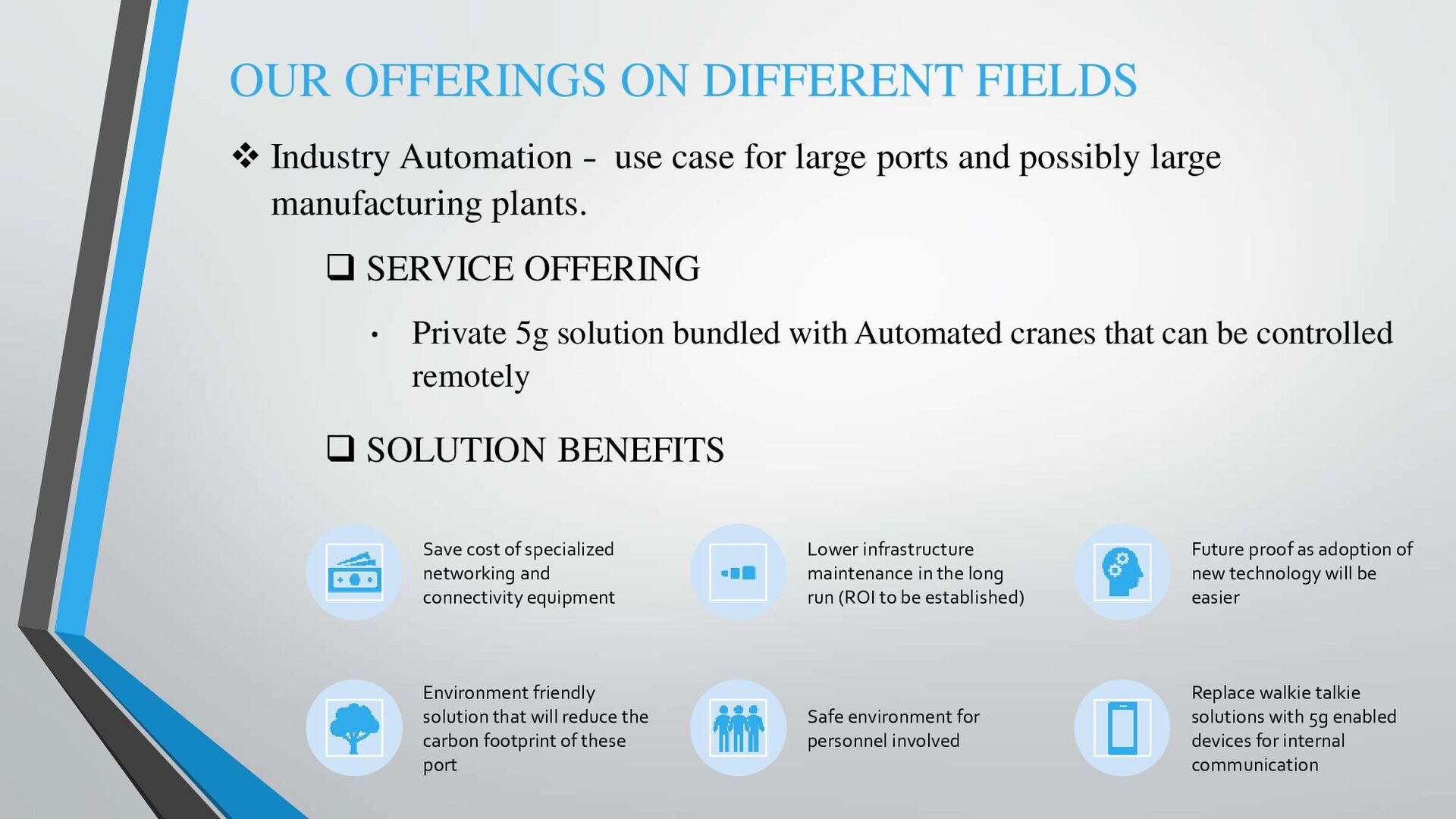 OUR OFFERINGS ON DIFFERENT FIELDS

❖ Industry Automation - use case for large ports and possibly large manufacturing plants.

❑ SERVICE OFFERING

• Private 5g solution bundled with Automated cranes that can be controlled remotely

❑ SOLUTION BENEFITS

Save cost of specialized networking and connectivity equipment

Lower infrastructure maintenance in the long run (ROI to be established)

Future proof as adoption of new technology will be easier

Environment friendly solution that will reduce the carbon footprint of these port

Safe environment for personnel involved

Replace walkie talkie solutions with 5g enabled devices for internal communication